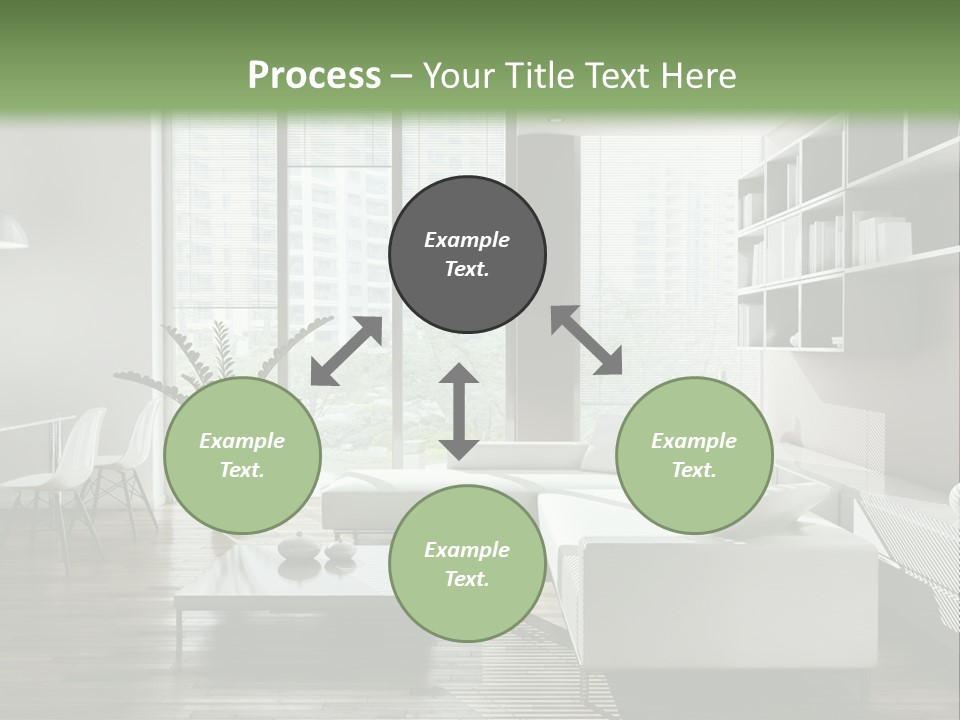 Process – Your Title Text Here

Example Text.

Example Text.

Example Text.

Example Text.